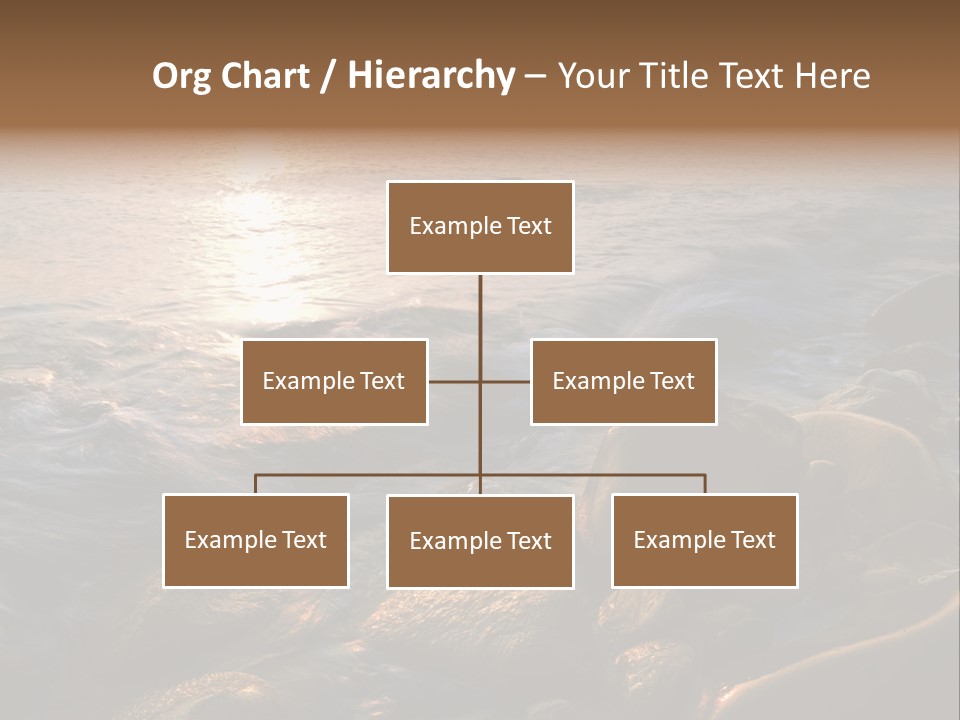 Org Chart / Hierarchy – Your Title Text Here

Example Text

Example Text

Example Text

Example Text

Example Text

Example Text